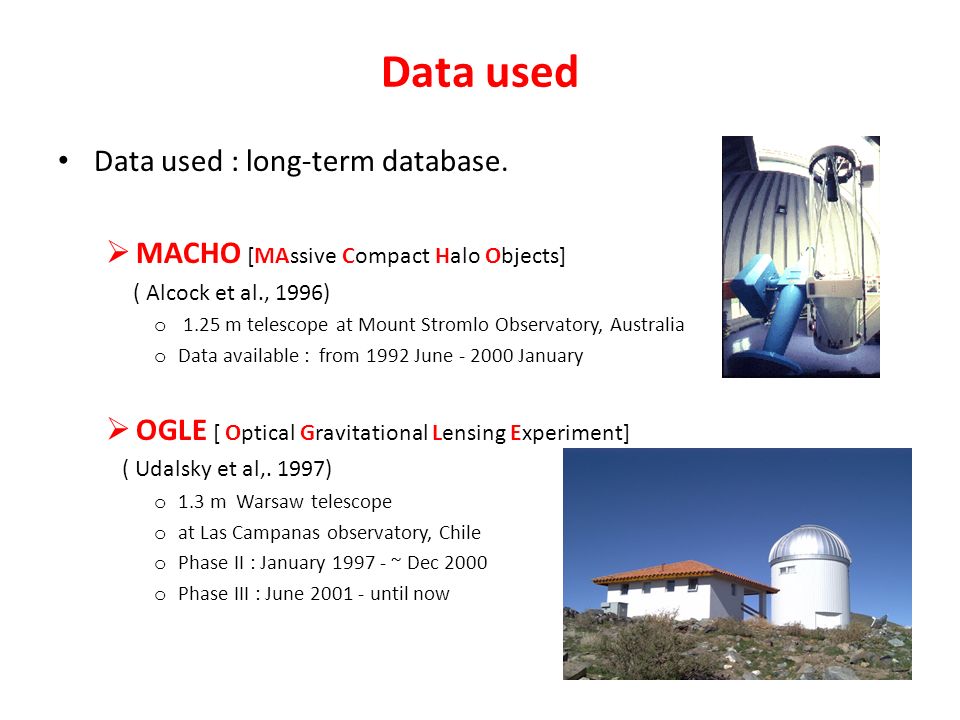 Data used

• Data used : long-term database.

➢ MACHO [MAssive Compact Halo Objects]
( Alcock et al., 1996)
o 1.25 m telescope at Mount Stromlo Observatory, Australia
o Data available : from 1992 June - 2000 January

➢ OGLE [ Optical Gravitational Lensing Experiment]
( Udalsky et al,. 1997)
o 1.3 m Warsaw telescope
o at Las Campanas observatory, Chile
o Phase II : January 1997 - ~ Dec 2000
o Phase III : June 2001 - until now